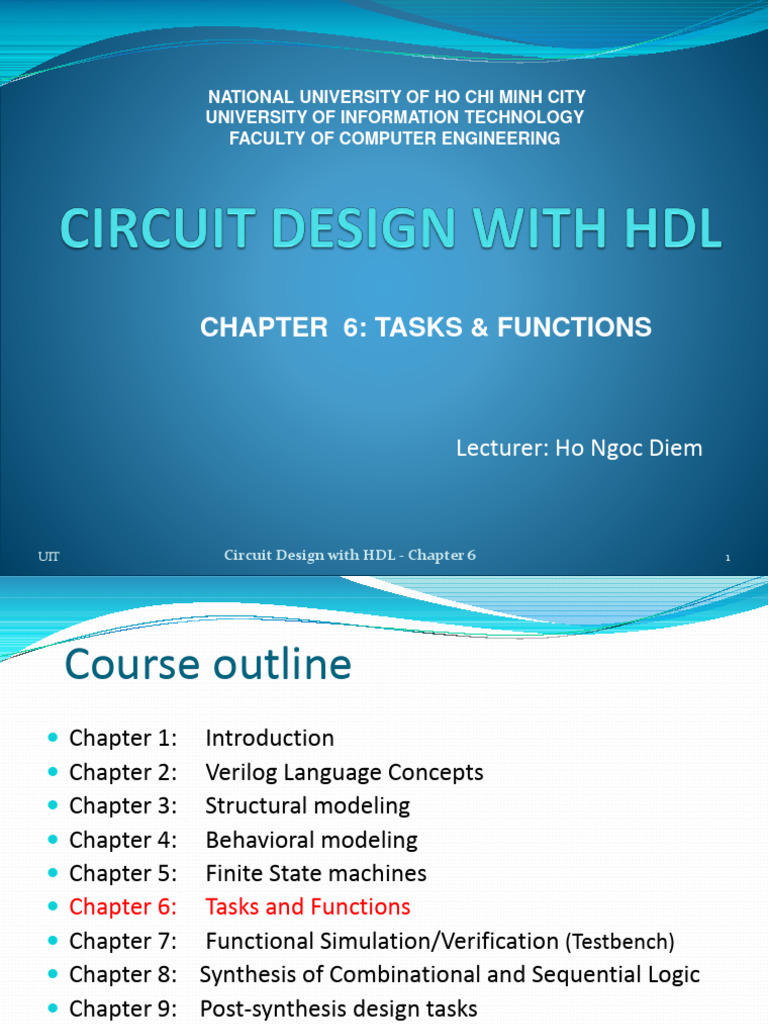 NATIONAL UNIVERSITY OF HO CHI MINH CITY
UNIVERSITY OF INFORMATION TECHNOLOGY
FACULTY OF COMPUTER ENGINEERING

CIRCUIT DESIGN WITH HDL

CHAPTER 6: TASKS & FUNCTIONS

Lecturer: Ho Ngoc Diem

UIT

Circuit Design with HDL - Chapter 6

1

Course outline

- Chapter 1: Introduction
- Chapter 2: Verilog Language Concepts
- Chapter 3: Structural modeling
- Chapter 4: Behavioral modeling
- Chapter 5: Finite State machines
- Chapter 6: Tasks and Functions
- Chapter 7: Functional Simulation/Verification (Testbench)
- Chapter 8: Synthesis of Combinational and Sequential Logic
- Chapter 9: Post-synthesis design tasks